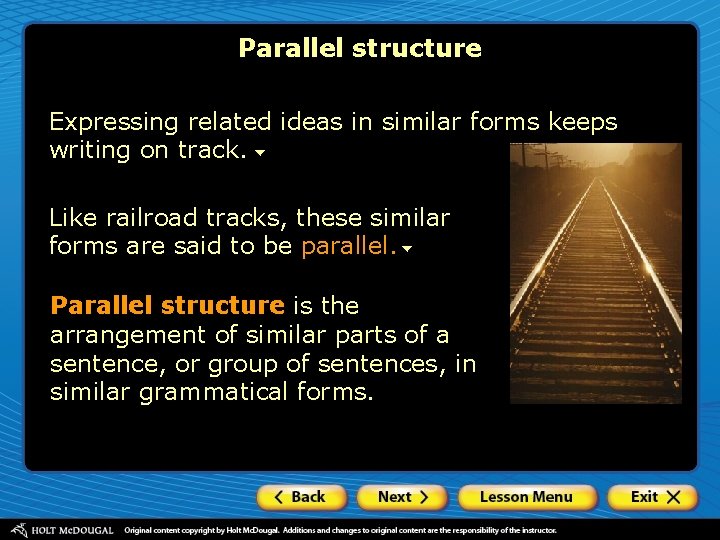 Parallel structure

Expressing related ideas in similar forms keeps writing on track.

Like railroad tracks, these similar forms are said to be parallel.

Parallel structure is the arrangement of similar parts of a sentence, or group of sentences, in similar grammatical forms.

Back Next Lesson Menu Exit

HOLT McDOUGAL Original content copyright by Holt McDougal. Additions and changes to original content are the responsibility of the instructor.